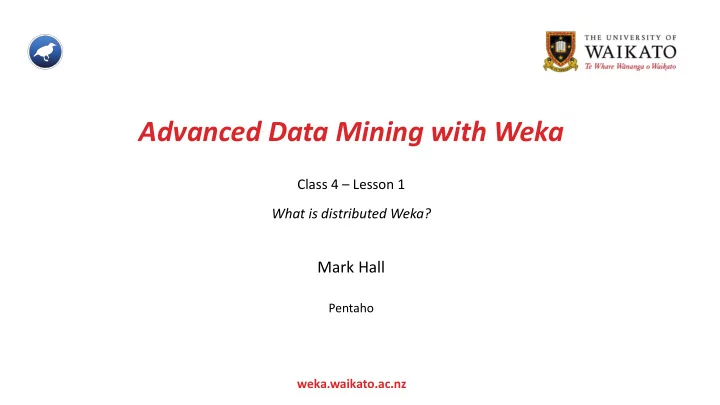 THE UNIVERSITY OF
WAIKATO
Te Whare Wānanga o Waikato

Advanced Data Mining with Weka

Class 4 – Lesson 1

What is distributed Weka?

Mark Hall

Pentaho

weka.waikato.ac.nz